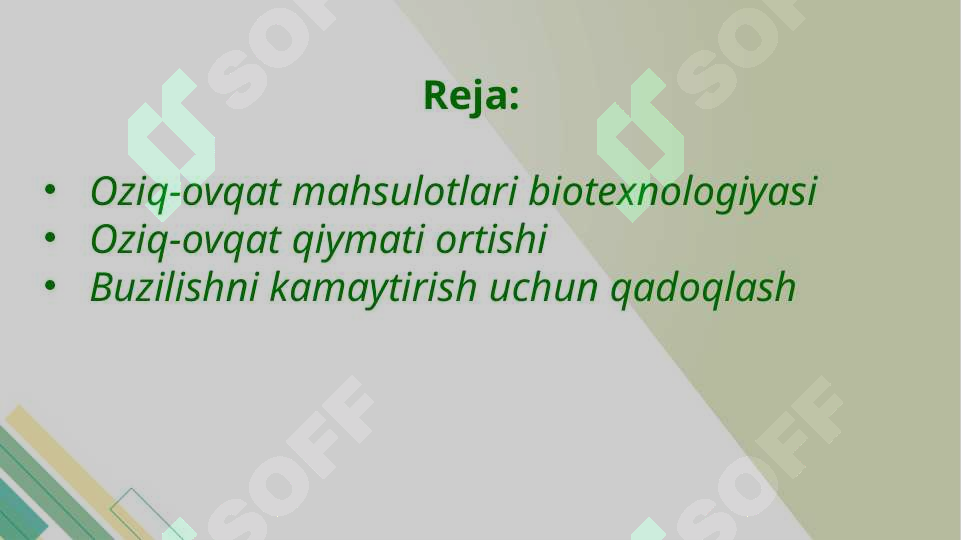 Reja:

• Oziq-ovqat mahsulotlari biotexnologiyasi
• Oziq-ovqat qiymati ortishi
• Buzilishni kamaytirish uchun qadoqlash

SOFF SOFF SOFF SOFF